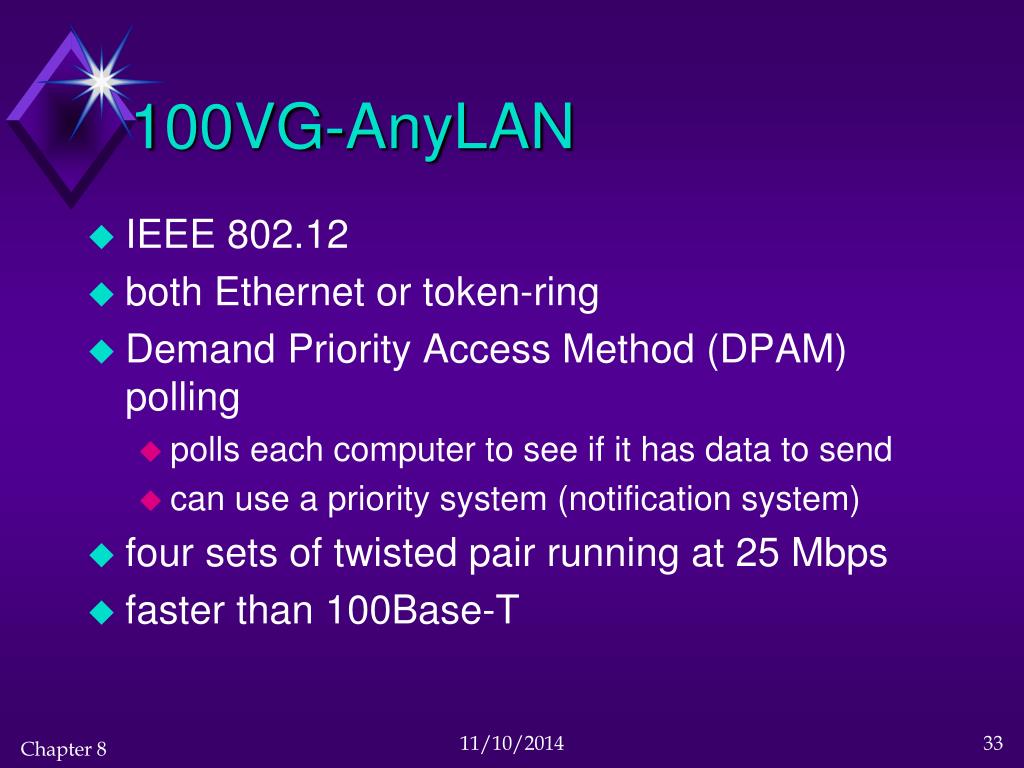 100VG-AnyLAN

IEEE 802.12

both Ethernet or token-ring

Demand Priority Access Method (DPAM) polling

polls each computer to see if it has data to send

can use a priority system (notification system)

four sets of twisted pair running at 25 Mbps

faster than 100Base-T

Chapter 8

11/10/2014

33